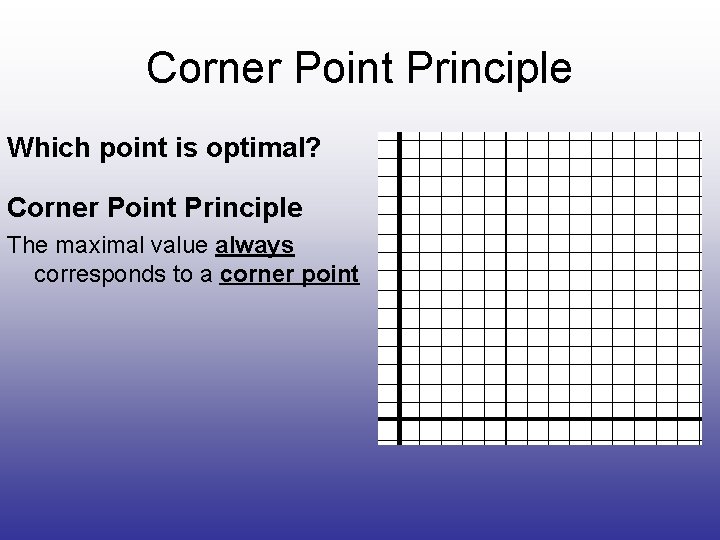 Corner Point Principle

Which point is optimal?

Corner Point Principle

The maximal value always corresponds to a corner point